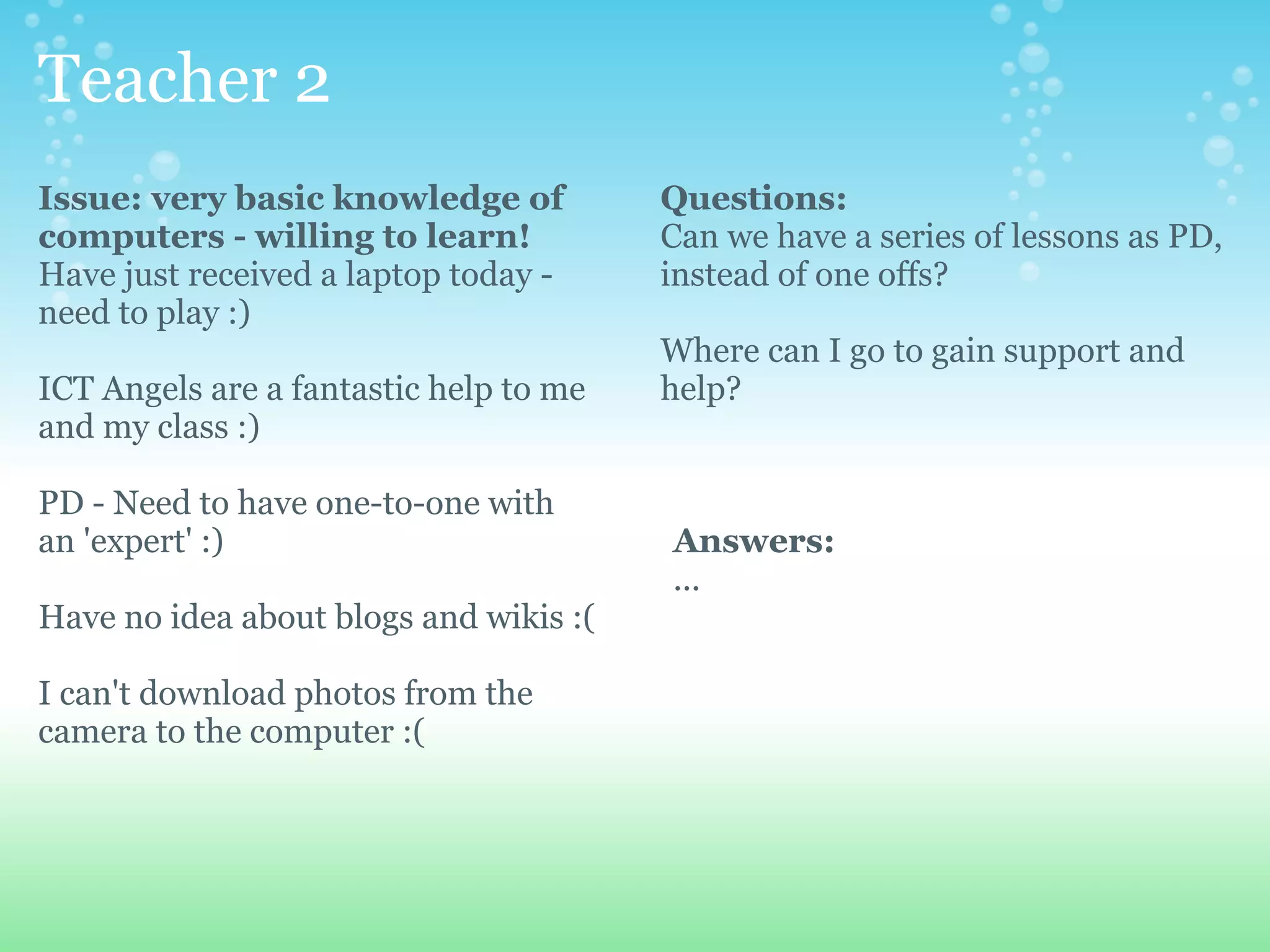 Teacher 2

Issue: very basic knowledge of computers - willing to learn!
Have just received a laptop today - need to play :)

ICT Angels are a fantastic help to me and my class :)

PD - Need to have one-to-one with an 'expert' :)

Have no idea about blogs and wikis :(

I can't download photos from the camera to the computer :(

Questions:
Can we have a series of lessons as PD, instead of one offs?

Where can I go to gain support and help?

Answers:
...